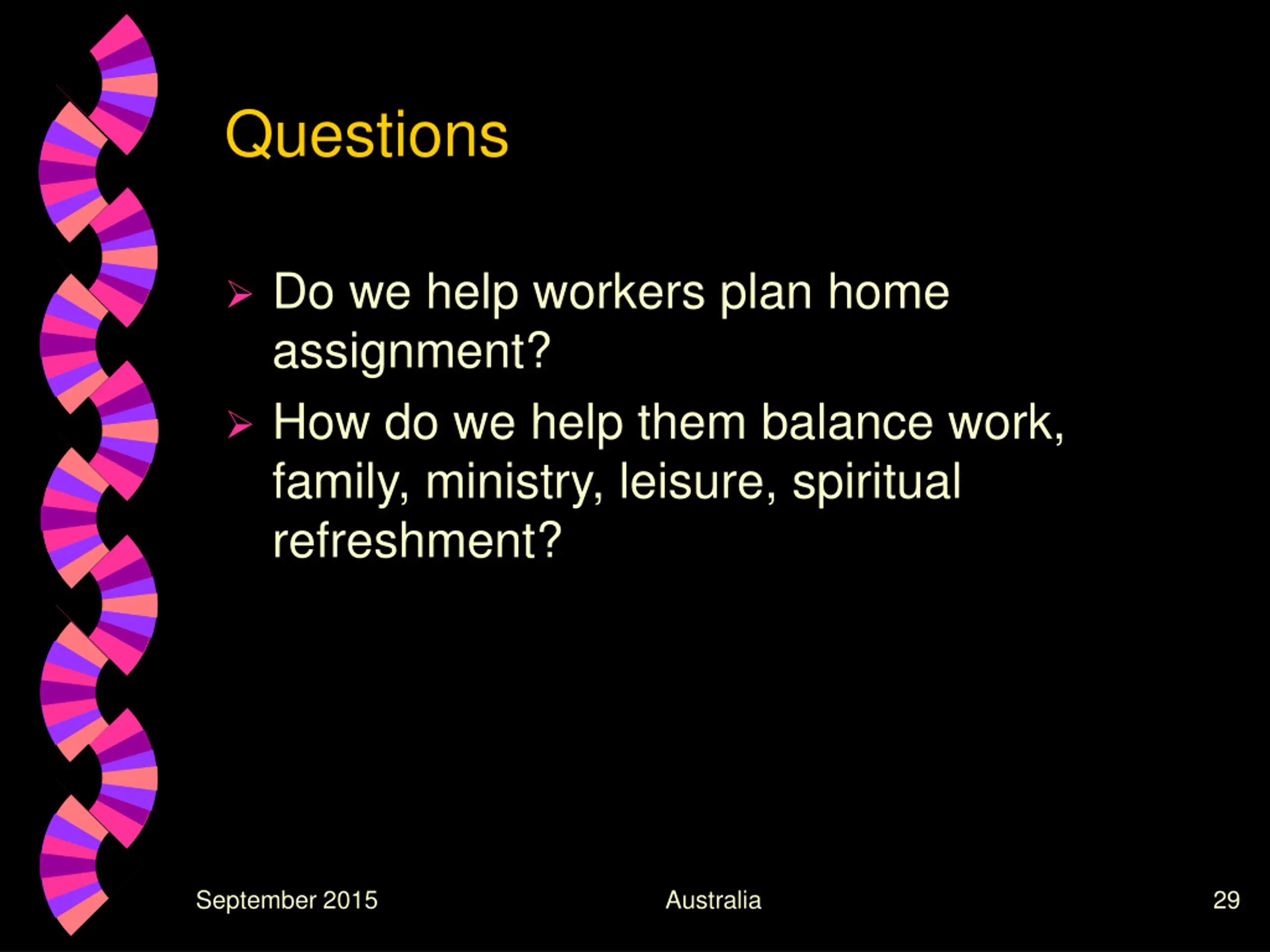 Questions

➢ Do we help workers plan home assignment?

➢ How do we help them balance work, family, ministry, leisure, spiritual refreshment?

September 2015

Australia

29